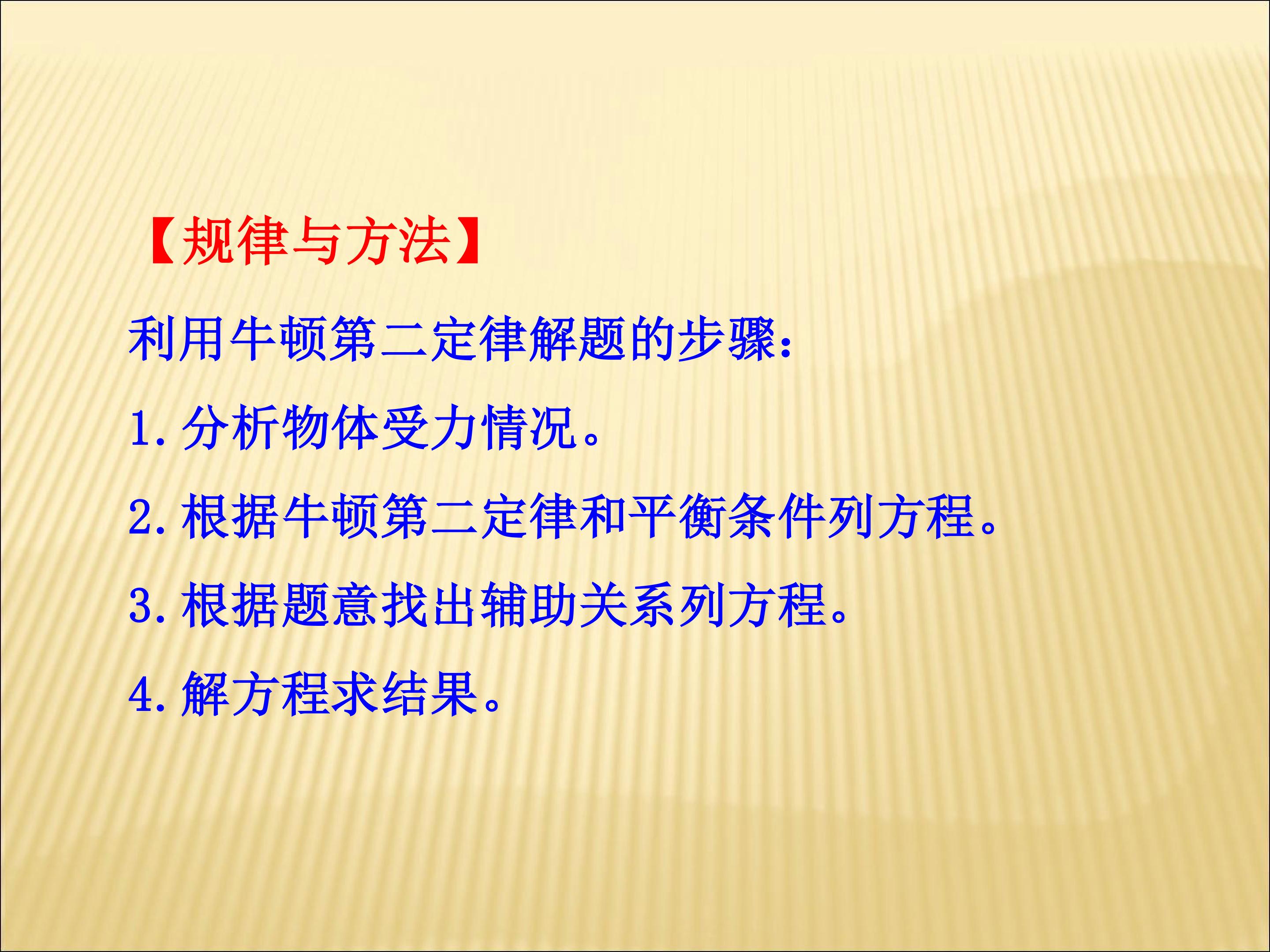 【规律与方法】

利用牛顿第二定律解题的步骤：

1.分析物体受力情况。

2.根据牛顿第二定律和平衡条件列方程。

3.根据题意找出辅助关系列方程。

4.解方程求结果。